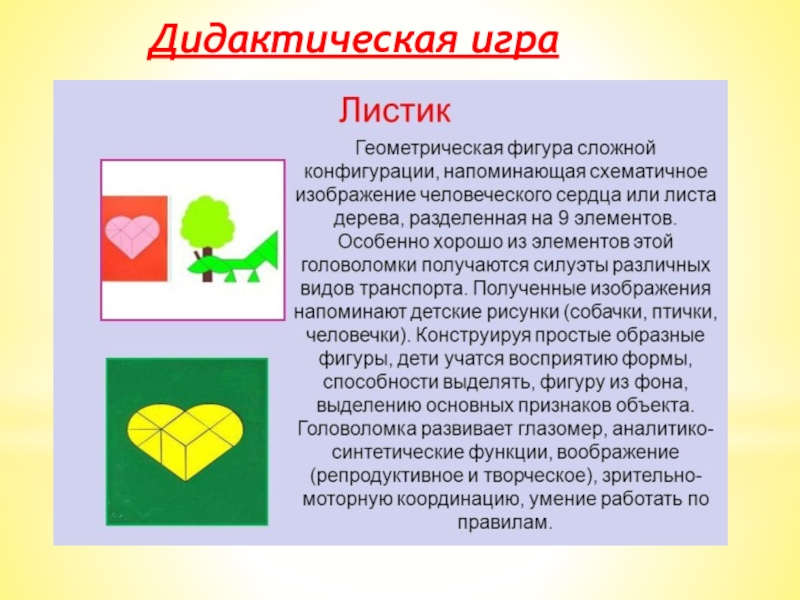 Дидактическая игра

Листик

Геометрическая фигура сложной конфигурации, напоминающая схематичное изображение человеческого сердца или листа дерева, разделенная на 9 элементов. Особенно хорошо из элементов этой головоломки получаются силуэты различных видов транспорта. Полученные изображения напоминают детские рисунки (собачки, птички, человечки). Конструируя простые образные фигуры, дети учатся восприятию формы, способности выделять, фигуру из фона, выделению основных признаков объекта. Головоломка развивает глазомер, аналитико-синтетические функции, воображение (репродуктивное и творческое), зрительно-моторную координацию, умение работать по правилам.